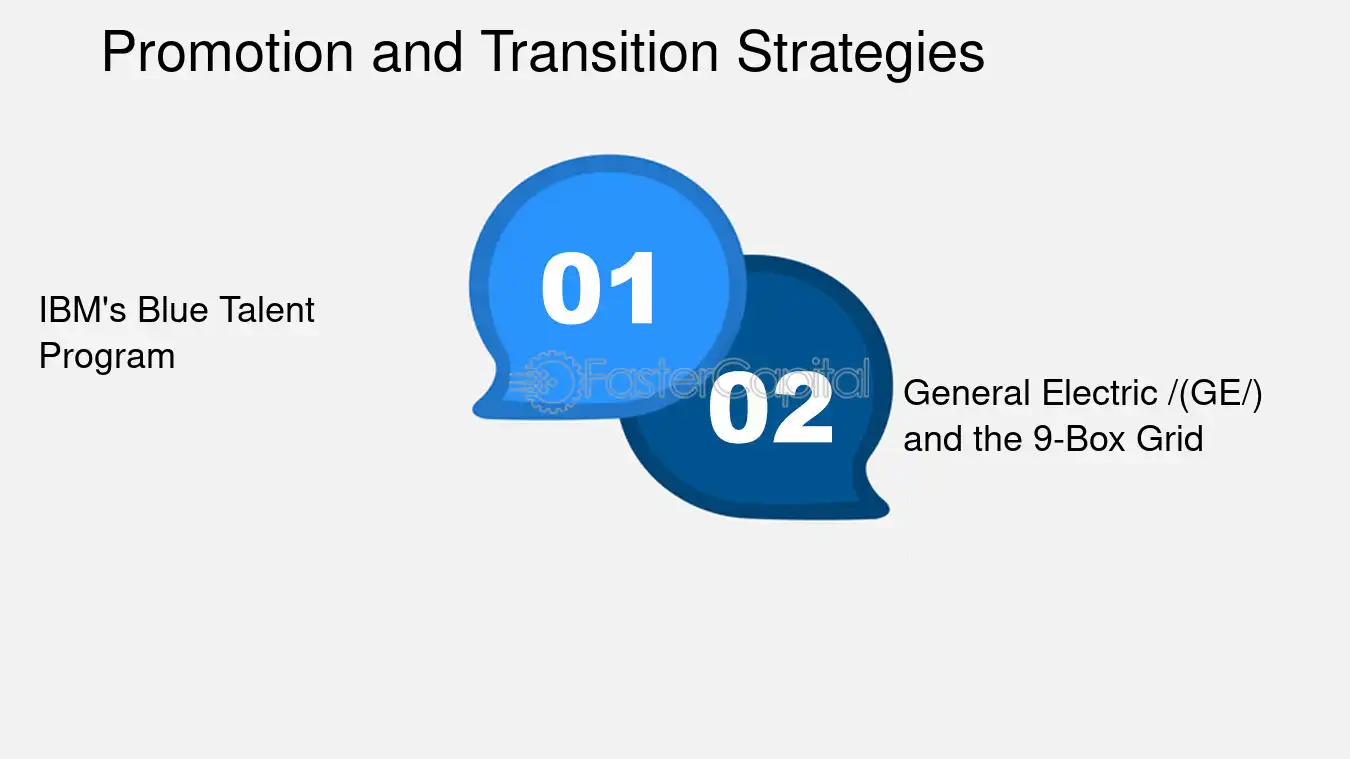 Promotion and Transition Strategies

IBM's Blue Talent Program

01

02

General Electric /(GE/) and the 9-Box Grid

FasterCapital